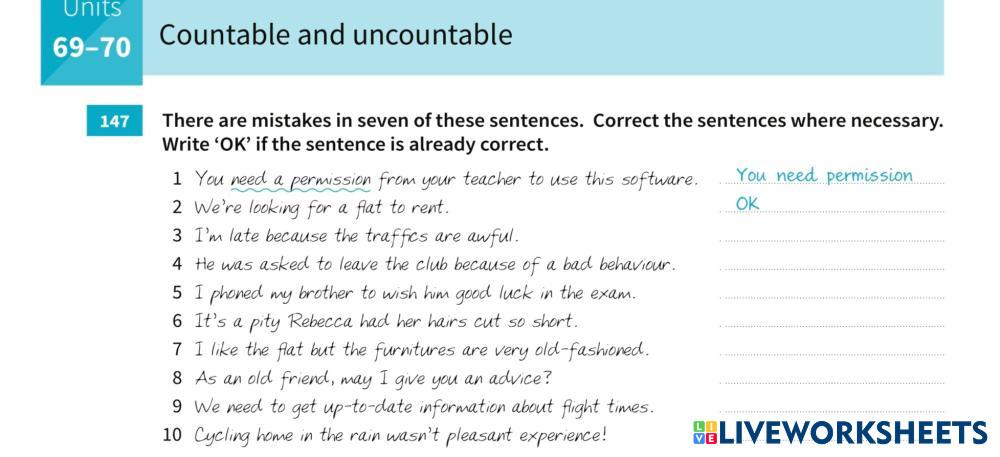 Units
69–70

Countable and uncountable

147 There are mistakes in seven of these sentences. Correct the sentences where necessary. Write 'OK' if the sentence is already correct.

1 You need a permission from your teacher to use this software. You need permission
2 We're looking for a flat to rent. OK
3 I'm late because the traffics are awful.
4 He was asked to leave the club because of a bad behaviour.
5 I phoned my brother to wish him good luck in the exam.
6 It's a pity Rebecca had her hairs cut so short.
7 I like the flat but the furnitures are very old-fashioned.
8 As an old friend, may I give you an advice?
9 We need to get up-to-date information about flight times.
10 Cycling home in the rain wasn't pleasant experience!

LIVEWORKSHEETS